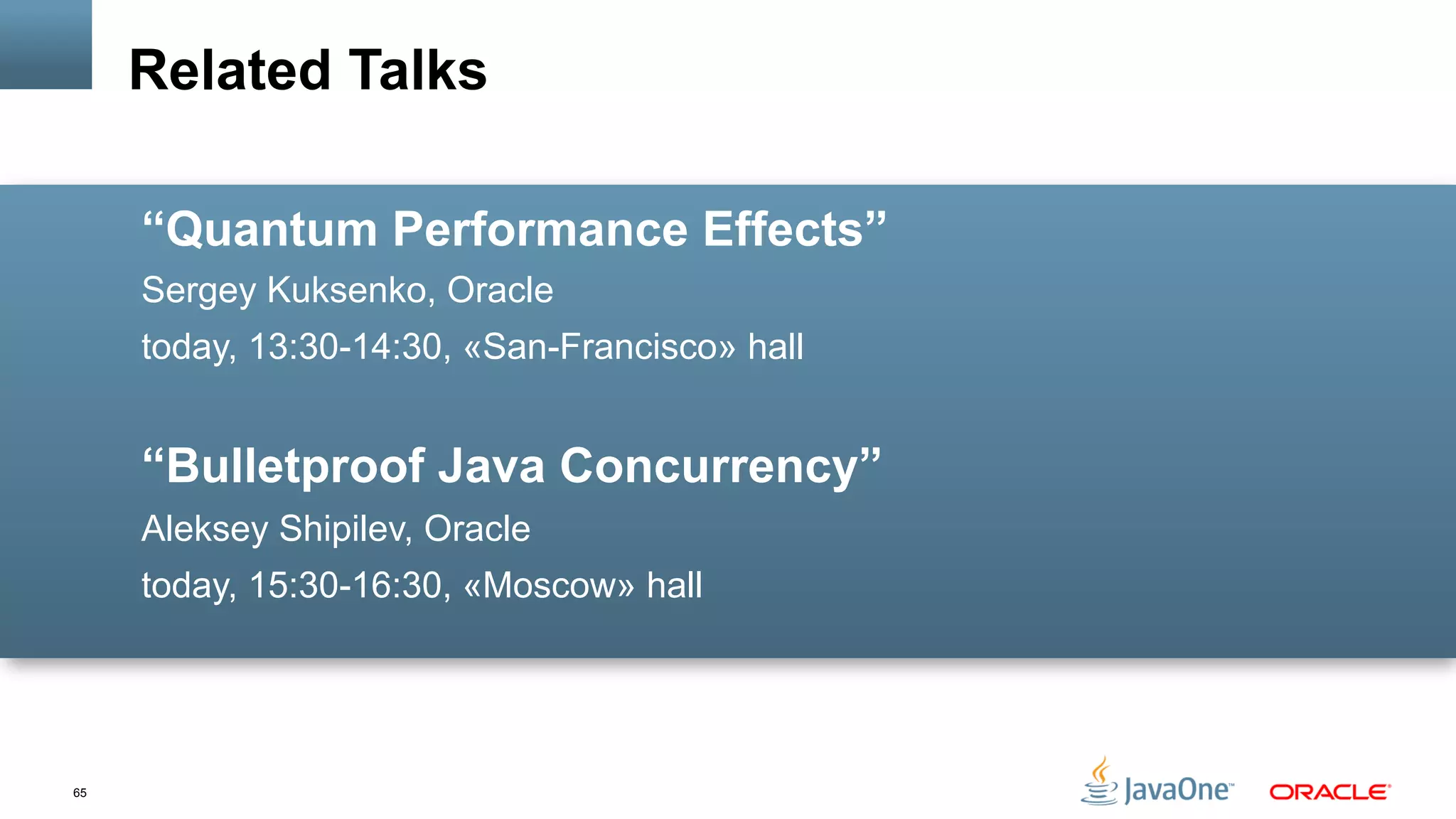 Related Talks

“Quantum Performance Effects”

Sergey Kuksenko, Oracle

today, 13:30-14:30, «San-Francisco» hall

“Bulletproof Java Concurrency”

Aleksey Shipilev, Oracle

today, 15:30-16:30, «Moscow» hall

65

JavaOne™ ORACLE®